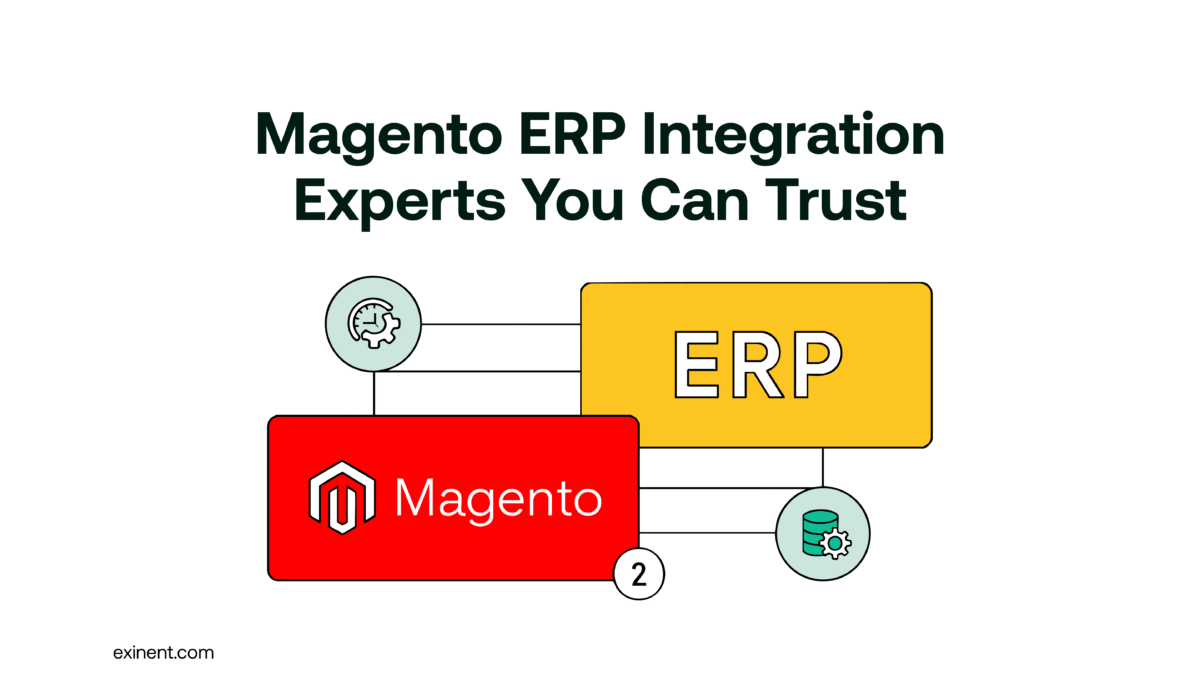 Magento ERP Integration Experts You Can Trust

ERP

Magento

2

exinent.com